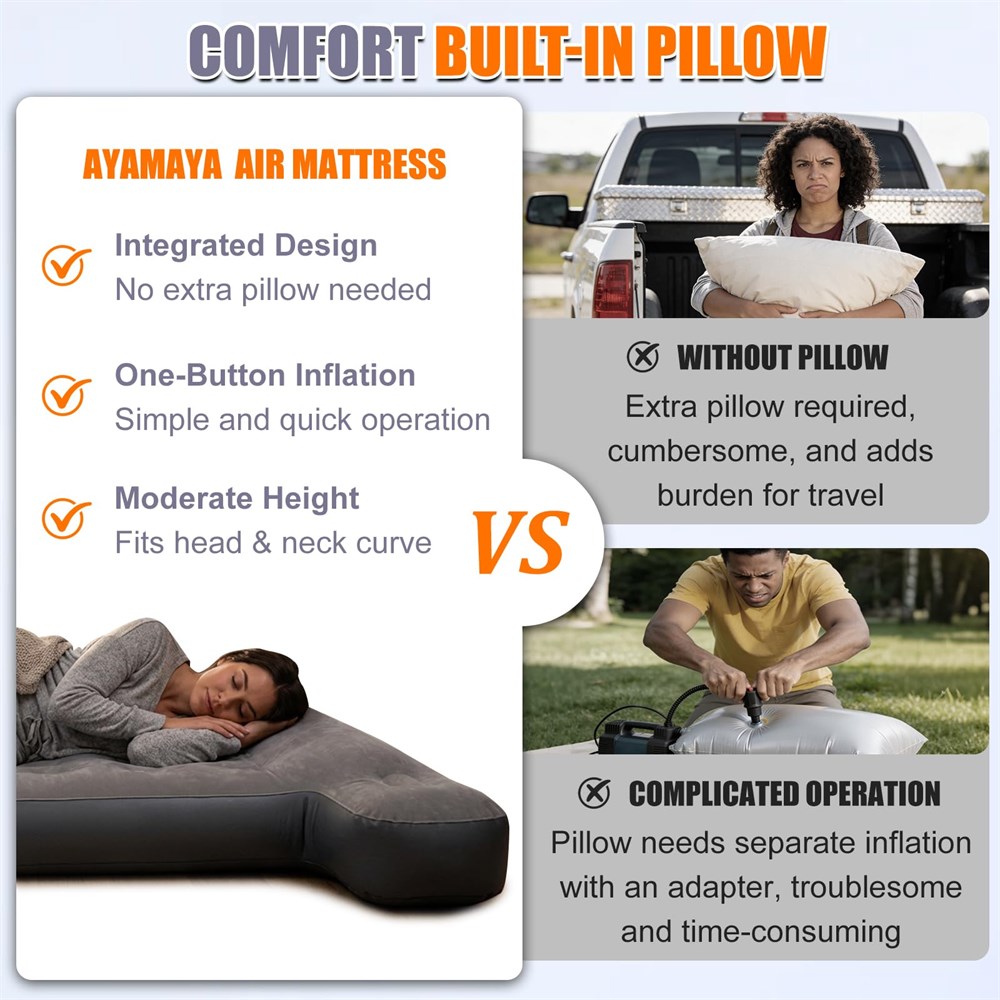 COMFORT BUILT-IN PILLOW

AYAMAYA AIR MATTRESS

Integrated Design
No extra pillow needed

One-Button Inflation
Simple and quick operation

Moderate Height
Fits head & neck curve

VS

WITHOUT PILLOW
Extra pillow required, cumbersome, and adds burden for travel

COMPLICATED OPERATION
Pillow needs separate inflation with an adapter, troublesome and time-consuming